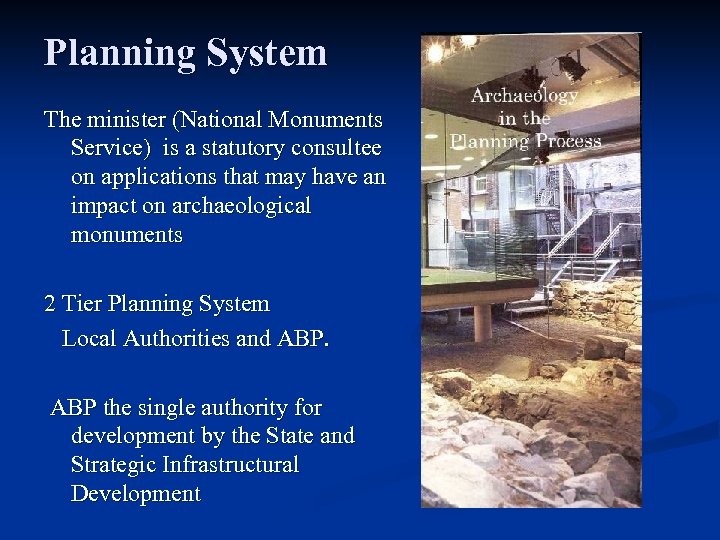 Planning System

The minister (National Monuments Service) is a statutory consultee on applications that may have an impact on archaeological monuments

2 Tier Planning System
Local Authorities and ABP.

ABP the single authority for development by the State and Strategic Infrastructural Development

Archaeology in the Planning Process